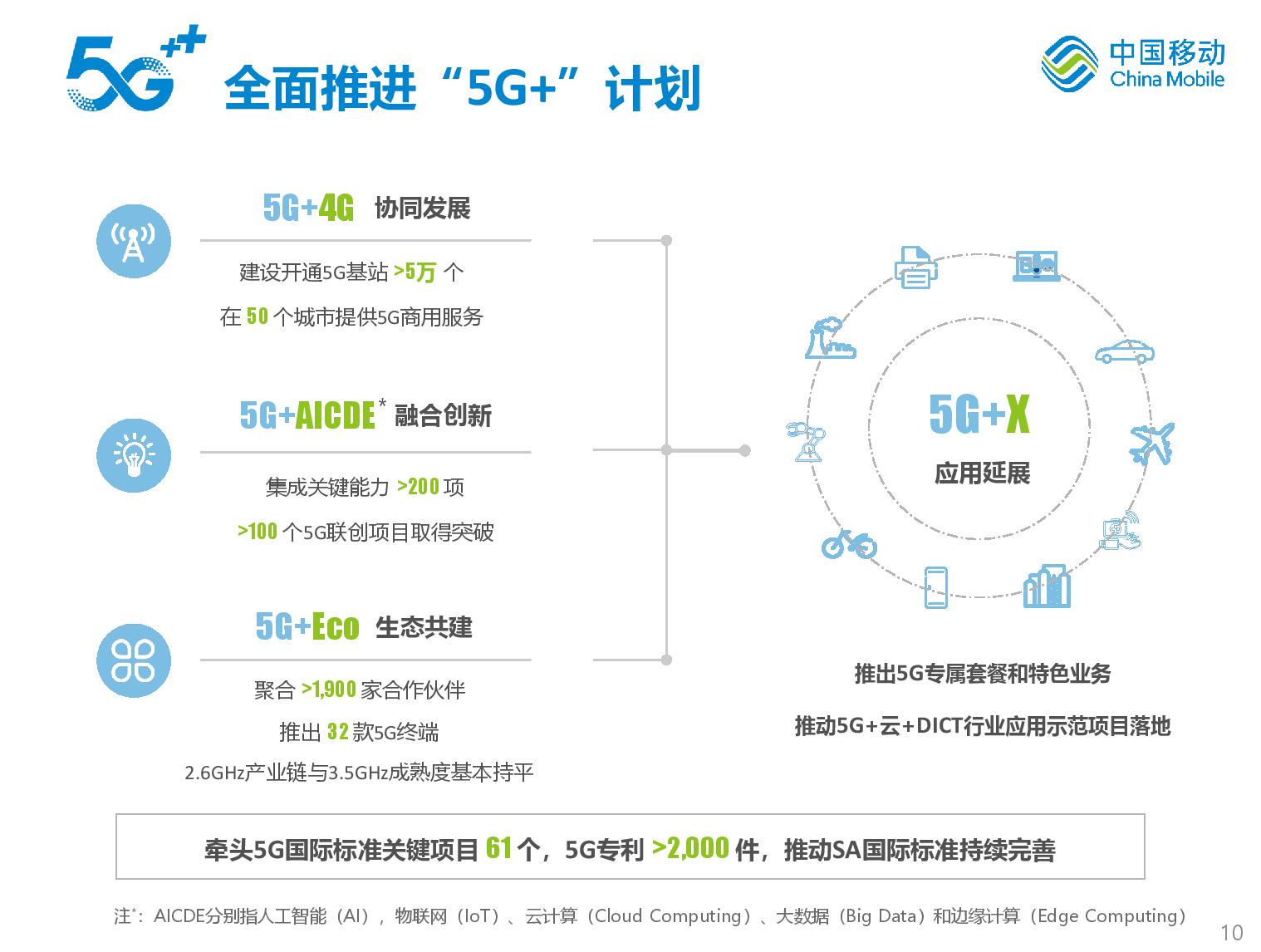 5G++ 全面推进“5G+”计划

中国移动 China Mobile

5G+4G 协同发展

建设开通5G基站 >5万 个

在 50 个城市提供5G商用服务

5G+AICDE* 融合创新

集成关键能力 >200 项

>100 个5G联创项目取得突破

5G+Eco 生态共建

聚合 >1,900 家合作伙伴

推出 32 款5G终端

2.6GHz产业链与3.5GHz成熟度基本持平

5G+X

应用延展

推出5G专属套餐和特色业务

推动5G+云+DICT行业应用示范项目落地

牵头5G国际标准关键项目 61 个，5G专利 >2,000 件，推动SA国际标准持续完善

注*：AICDE分别指人工智能（AI），物联网（IoT）、云计算（Cloud Computing）、大数据（Big Data）和边缘计算（Edge Computing）

10